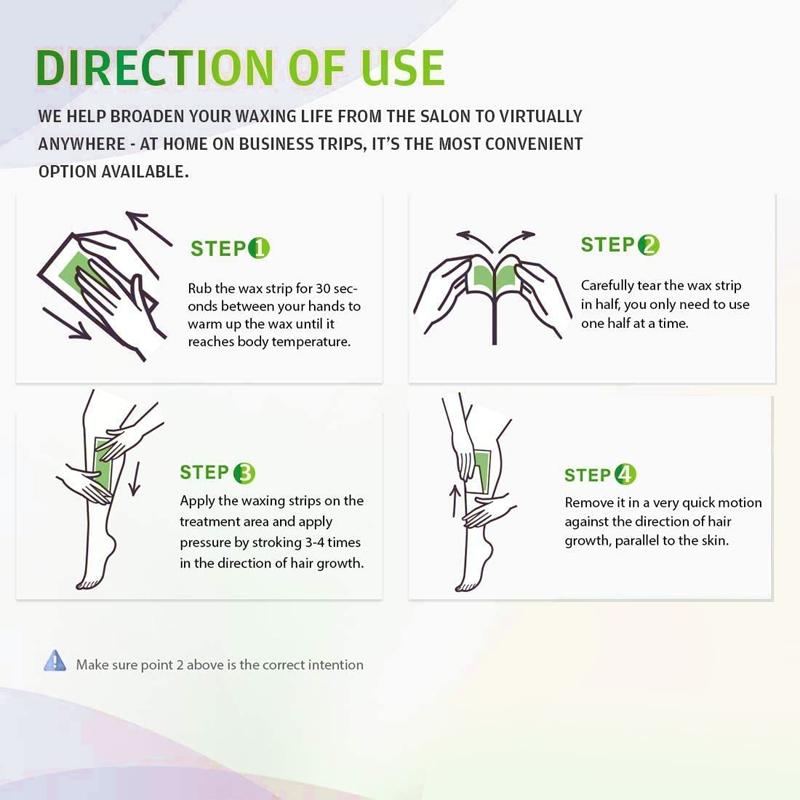 DIRECTION OF USE

WE HELP BROADEN YOUR WAXING LIFE FROM THE SALON TO VIRTUALLY ANYWHERE - AT HOME ON BUSINESS TRIPS, IT'S THE MOST CONVENIENT OPTION AVAILABLE.

STEP 1

Rub the wax strip for 30 seconds between your hands to warm up the wax until it reaches body temperature.

STEP 2

Carefully tear the wax strip in half, you only need to use one half at a time.

STEP 3

Apply the waxing strips on the treatment area and apply pressure by stroking 3-4 times in the direction of hair growth.

STEP 4

Remove it in a very quick motion against the direction of hair growth, parallel to the skin.

Make sure point 2 above is the correct intention